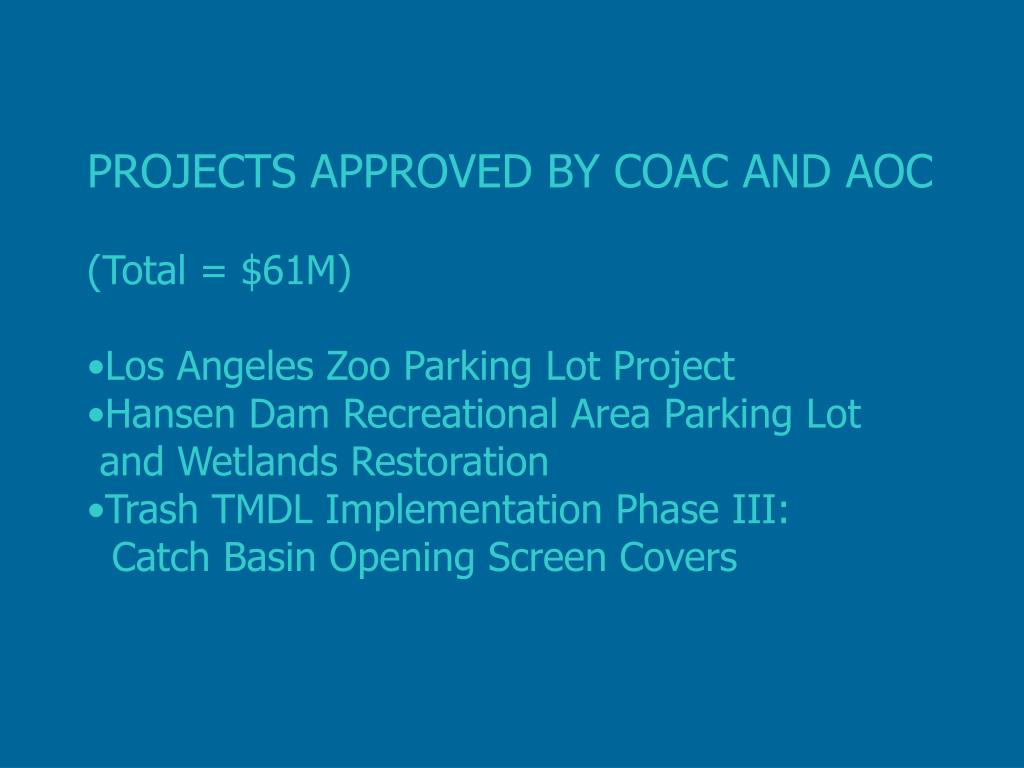 PROJECTS APPROVED BY COAC AND AOC

(Total = \$61M)

•Los Angeles Zoo Parking Lot Project
•Hansen Dam Recreational Area Parking Lot and Wetlands Restoration
•Trash TMDL Implementation Phase III: Catch Basin Opening Screen Covers